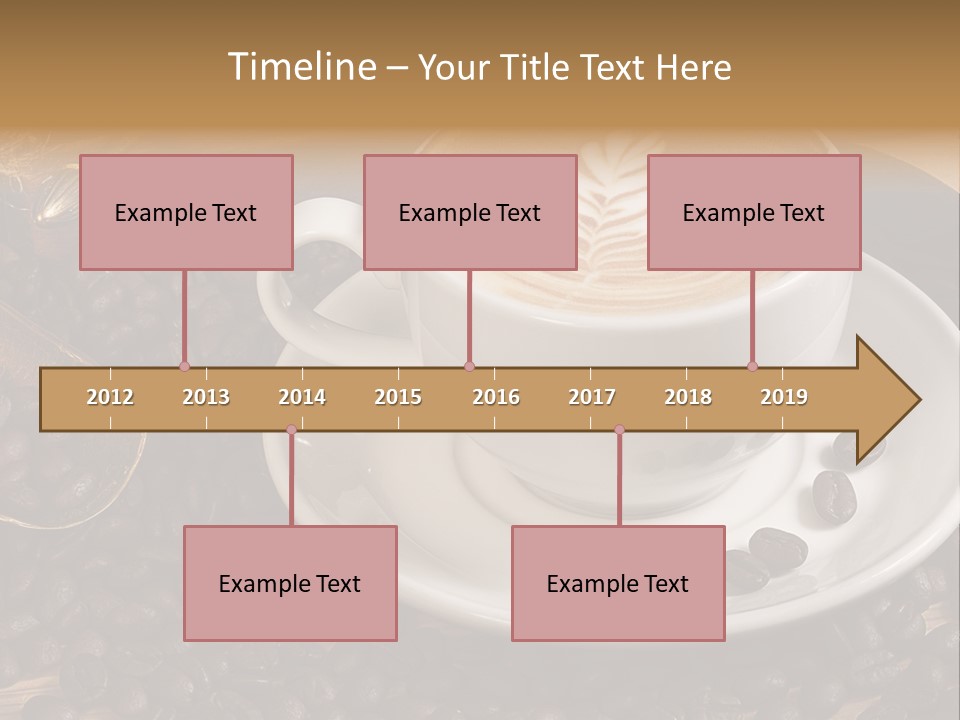 Timeline – Your Title Text Here

Example Text

Example Text

Example Text

2012 2013 2014 2015 2016 2017 2018 2019

Example Text

Example Text